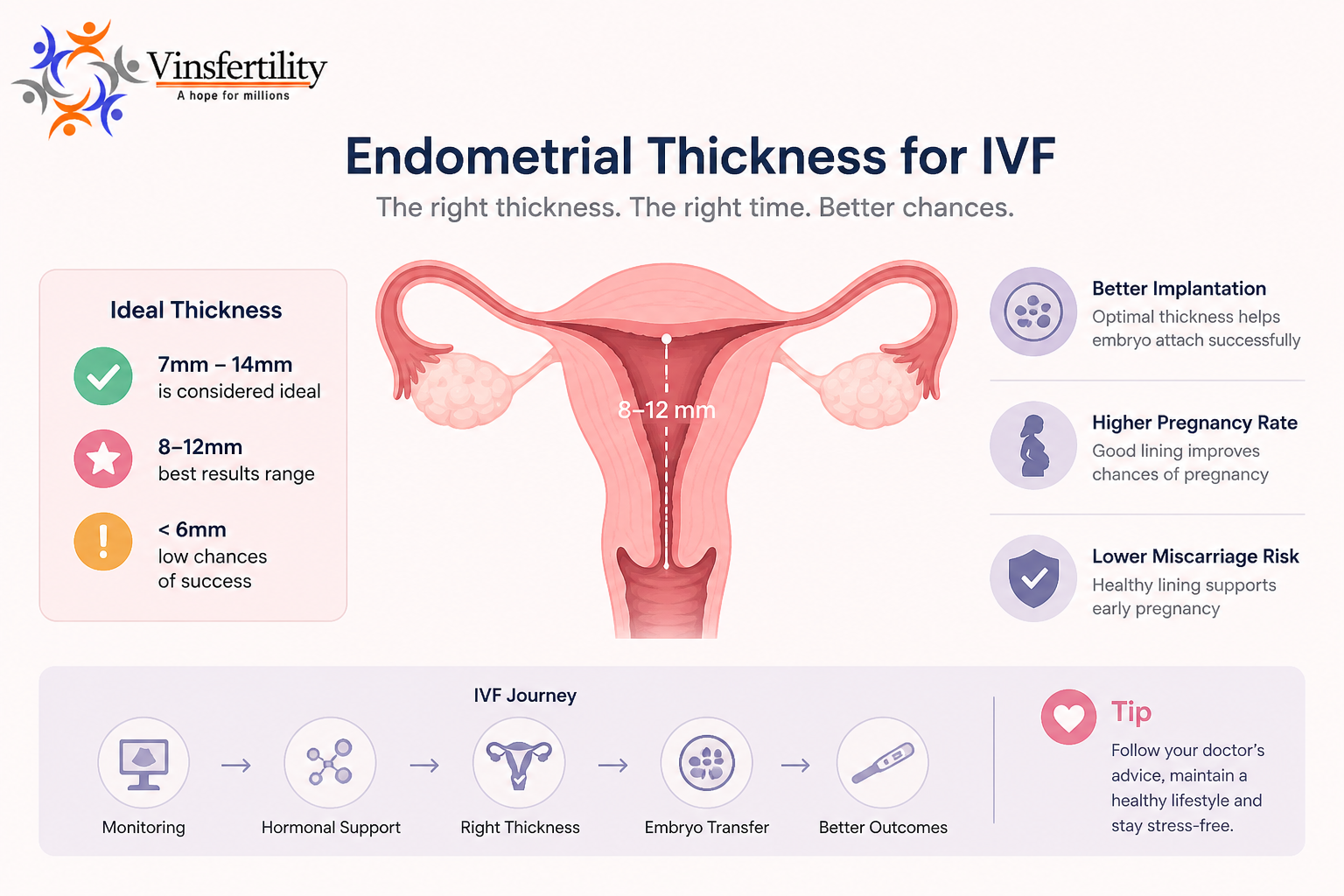 Vinsfertility
A hope for millions

Endometrial Thickness for IVF
The right thickness. The right time. Better chances.

Ideal Thickness

7mm – 14mm
is considered ideal

8–12mm
best results range

< 6mm
low chances of success

8–12 mm

Better Implantation
Optimal thickness helps embryo attach successfully

Higher Pregnancy Rate
Good lining improves chances of pregnancy

Lower Miscarriage Risk
Healthy lining supports early pregnancy

IVF Journey

Monitoring → Hormonal Support → Right Thickness → Embryo Transfer → Better Outcomes

Tip
Follow your doctor's advice, maintain a healthy lifestyle and stay stress-free.